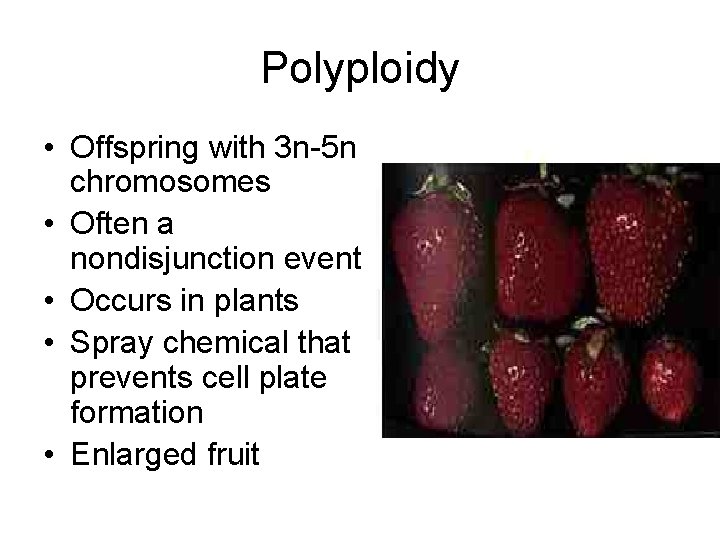 Polyploidy

• Offspring with 3n-5n chromosomes
• Often a nondisjunction event
• Occurs in plants
• Spray chemical that prevents cell plate formation
• Enlarged fruit